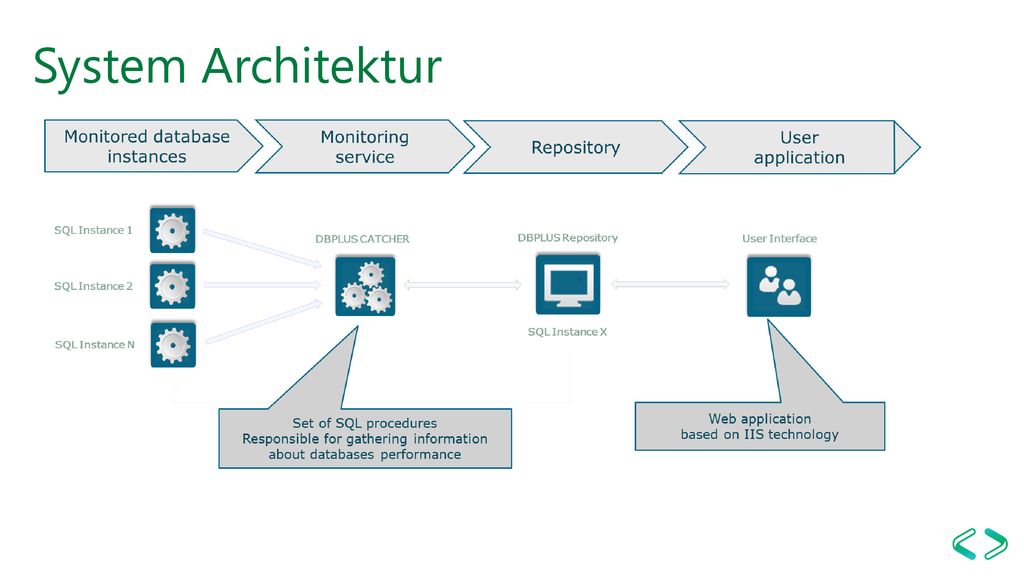 System Architektur

Monitored database instances

Monitoring service

Repository

User application

SQL Instance 1

SQL Instance 2

SQL Instance N

DBPLUS CATCHER

DBPLUS Repository

SQL Instance X

User Interface

Set of SQL procedures
Responsible for gathering information about databases performance

Web application
based on IIS technology